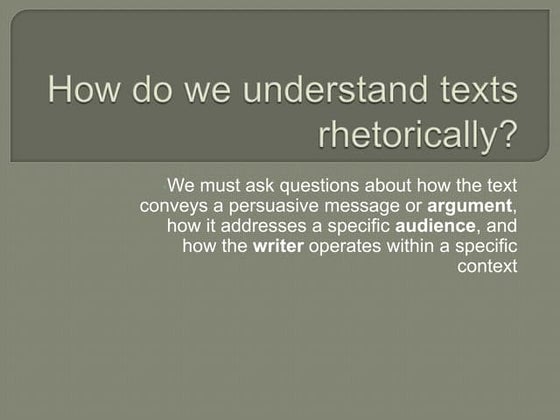 How do we understand texts rhetorically?

We must ask questions about how the text conveys a persuasive message or argument, how it addresses a specific audience, and how the writer operates within a specific context